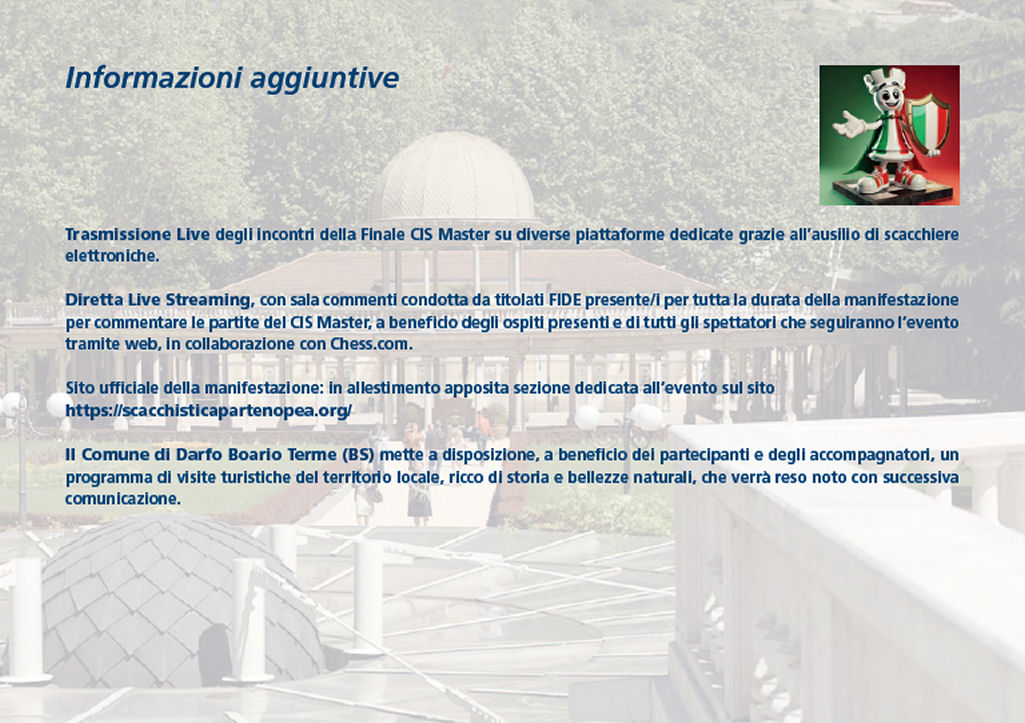 Informazioni aggiuntive

Trasmissione Live degli incontri della Finale CIS Master su diverse piattaforme dedicate grazie all'ausilio di scacchiere elettroniche.

Diretta Live Streaming, con sala commenti condotta da titolati FIDE presente/i per tutta la durata della manifestazione per commentare le partite del CIS Master, a beneficio degli ospiti presenti e di tutti gli spettatori che seguiranno l'evento tramite web, in collaborazione con Chess.com.

Sito ufficiale della manifestazione: in allestimento apposita sezione dedicata all'evento sul sito https://scacchisticapartenopea.org/

Il Comune di Darfo Boario Terme (BS) mette a disposizione, a beneficio dei partecipanti e degli accompagnatori, un programma di visite turistiche del territorio locale, ricco di storia e bellezze naturali, che verrà reso noto con successiva comunicazione.